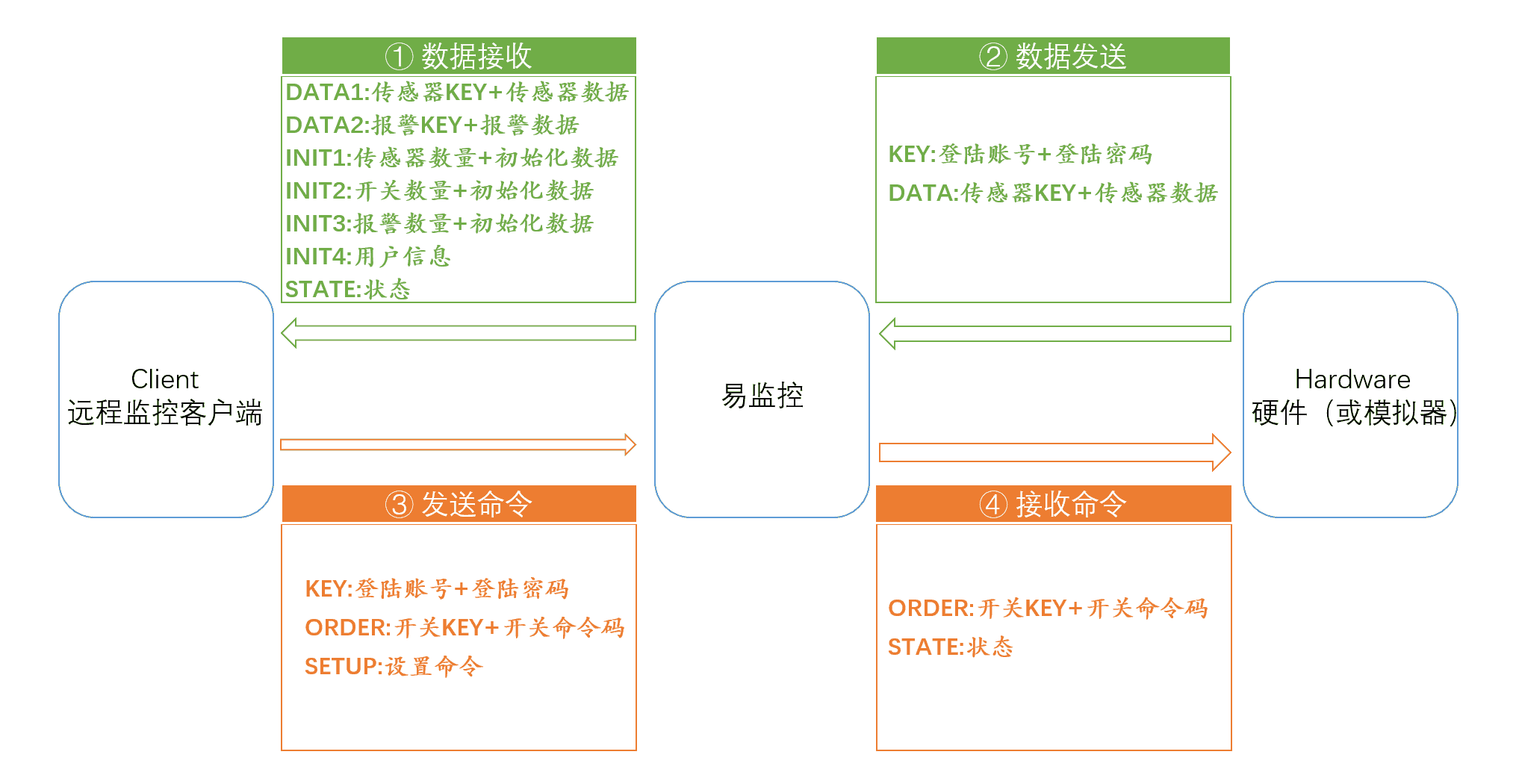 ① 数据接收

DATA1:传感器KEY+传感器数据
DATA2:报警KEY+报警数据
INIT1:传感器数量+初始化数据
INIT2:开关数量+初始化数据
INIT3:报警数量+初始化数据
INIT4:用户信息
STATE:状态

② 数据发送

KEY:登陆账号+登陆密码
DATA:传感器KEY+传感器数据

Client
远程监控客户端

易监控

Hardware
硬件（或模拟器）

③ 发送命令

KEY:登陆账号+登陆密码
ORDER:开关KEY+开关命令码
SETUP:设置命令

④ 接收命令

ORDER:开关KEY+开关命令码
STATE:状态